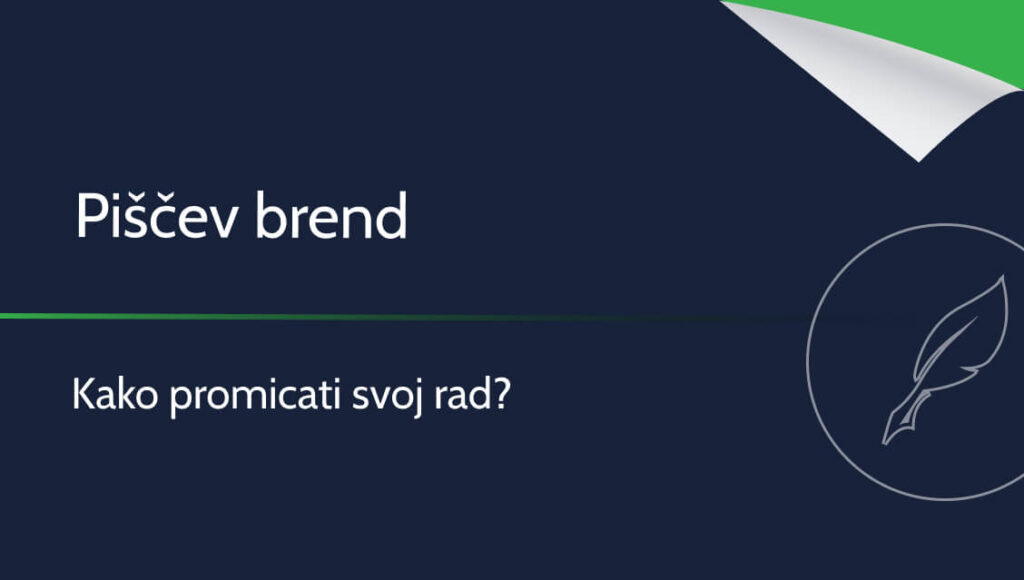 Piščev brend

Kako promicati svoj rad?